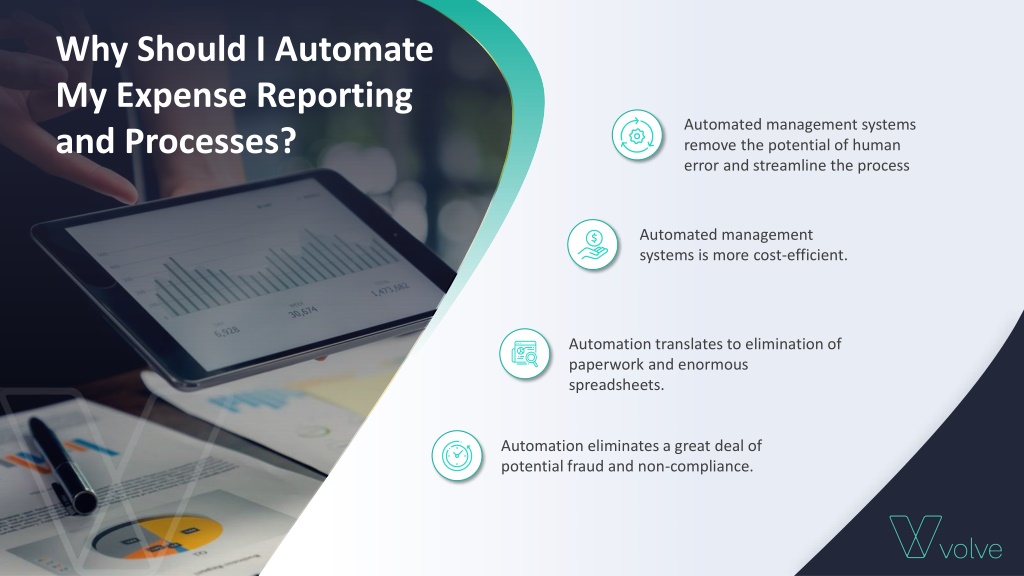 Why Should I Automate My Expense Reporting and Processes?

Automated management systems remove the potential of human error and streamline the process

Automated management systems is more cost-efficient.

Automation translates to elimination of paperwork and enormous spreadsheets.

Automation eliminates a great deal of potential fraud and non-compliance.

volve